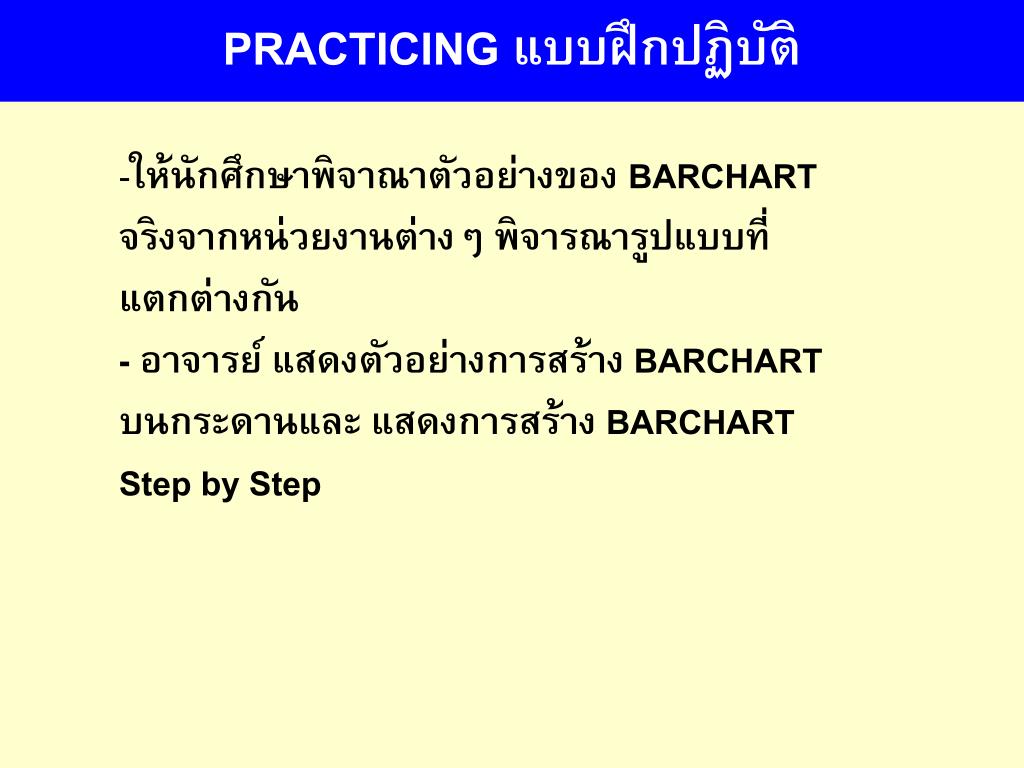 PRACTICING แบบฝึกปฏิบัติ

-ให้นักศึกษาพิจาณาตัวอย่างของ BARCHART จริงจากหน่วยงานต่าง ๆ พิจารณารูปแบบที่แตกต่างกัน

- อาจารย์ แสดงตัวอย่างการสร้าง BARCHART บนกระดานและ แสดงการสร้าง BARCHART Step by Step